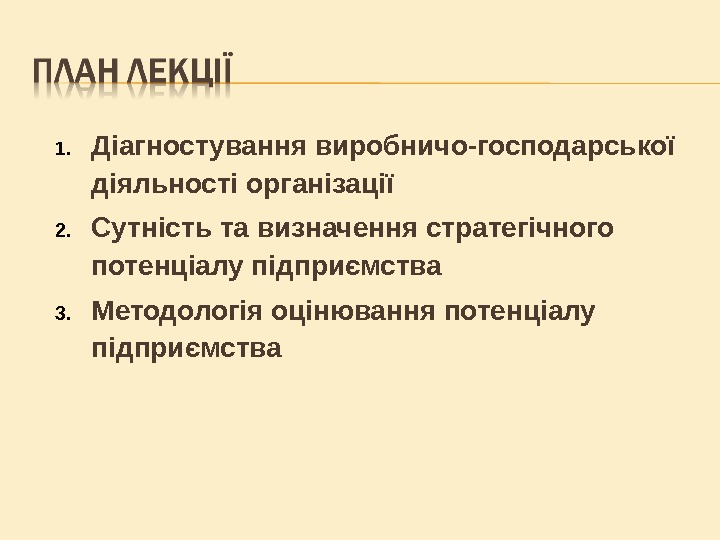 ПЛАН ЛЕКЦІЇ

1. Діагностування виробничо-господарської діяльності організації
2. Сутність та визначення стратегічного потенціалу підприємства
3. Методологія оцінювання потенціалу підприємства